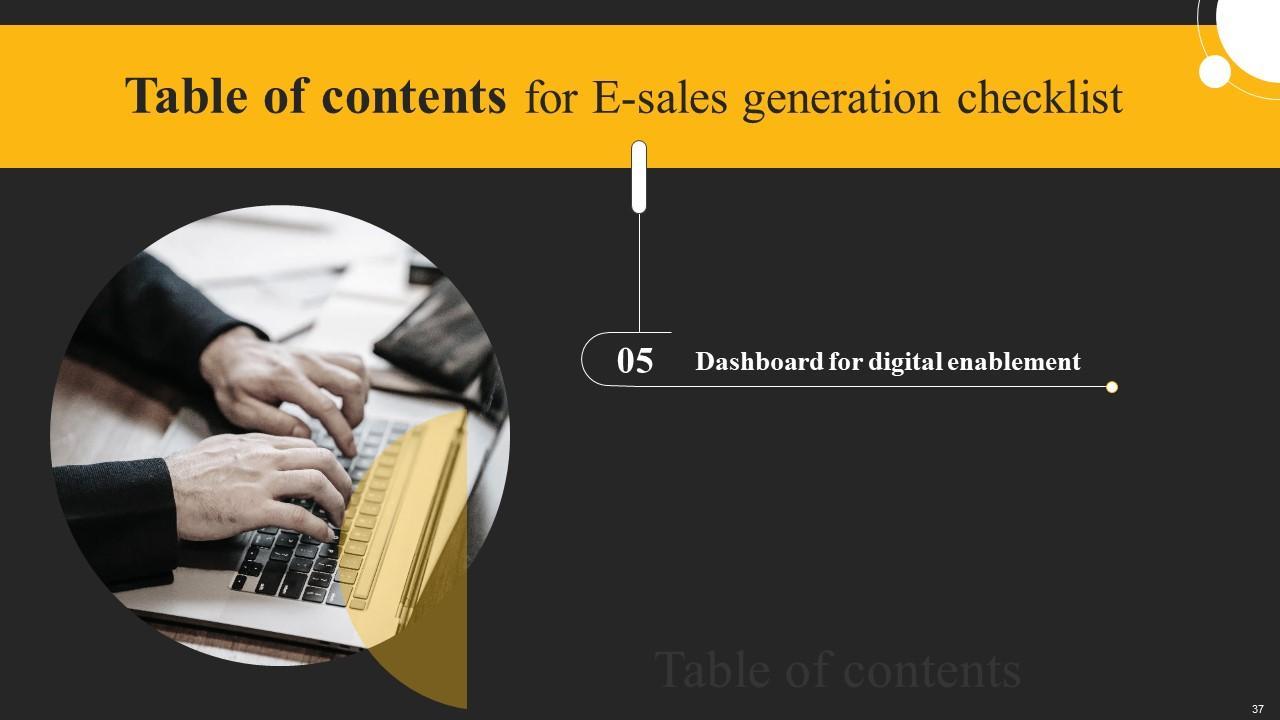 Table of contents for E-sales generation checklist

05 Dashboard for digital enablement

Table of contents

37